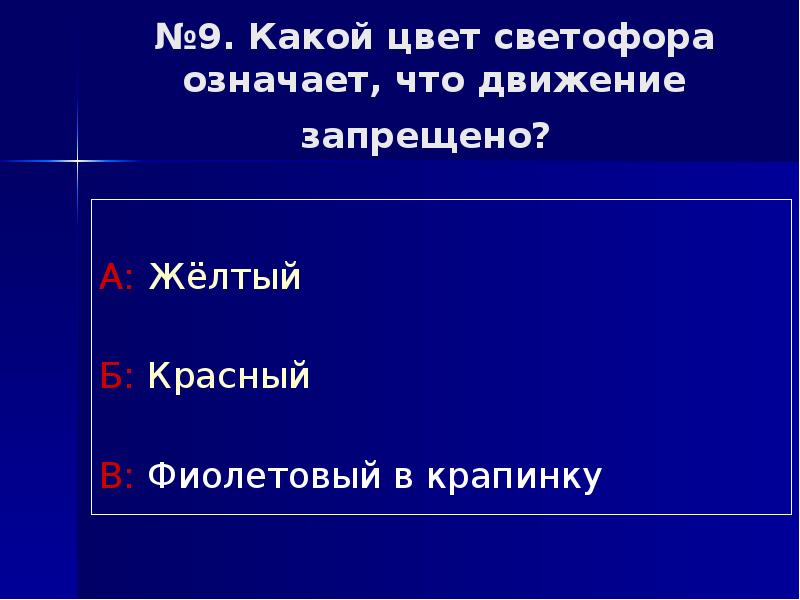 №9. Какой цвет светофора означает, что движение запрещено?

А: Жёлтый

Б: Красный

В: Фиолетовый в крапинку